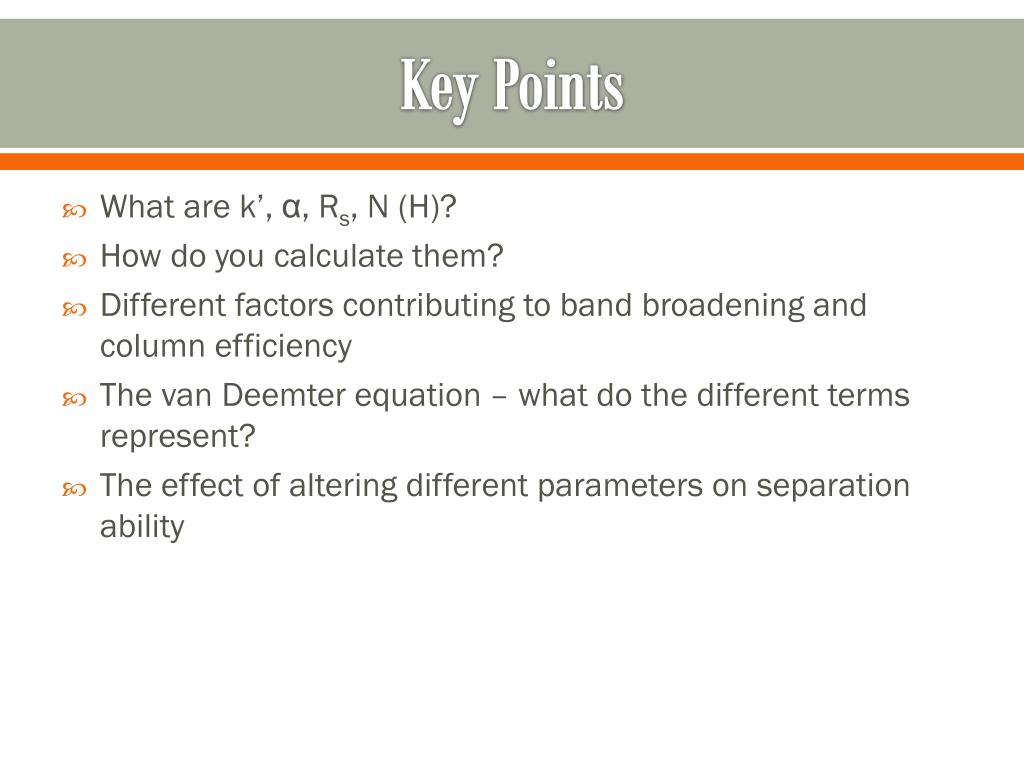 Key Points

What are k’, α, $R_s$, N (H)?

How do you calculate them?

Different factors contributing to band broadening and column efficiency

The van Deemter equation – what do the different terms represent?

The effect of altering different parameters on separation ability